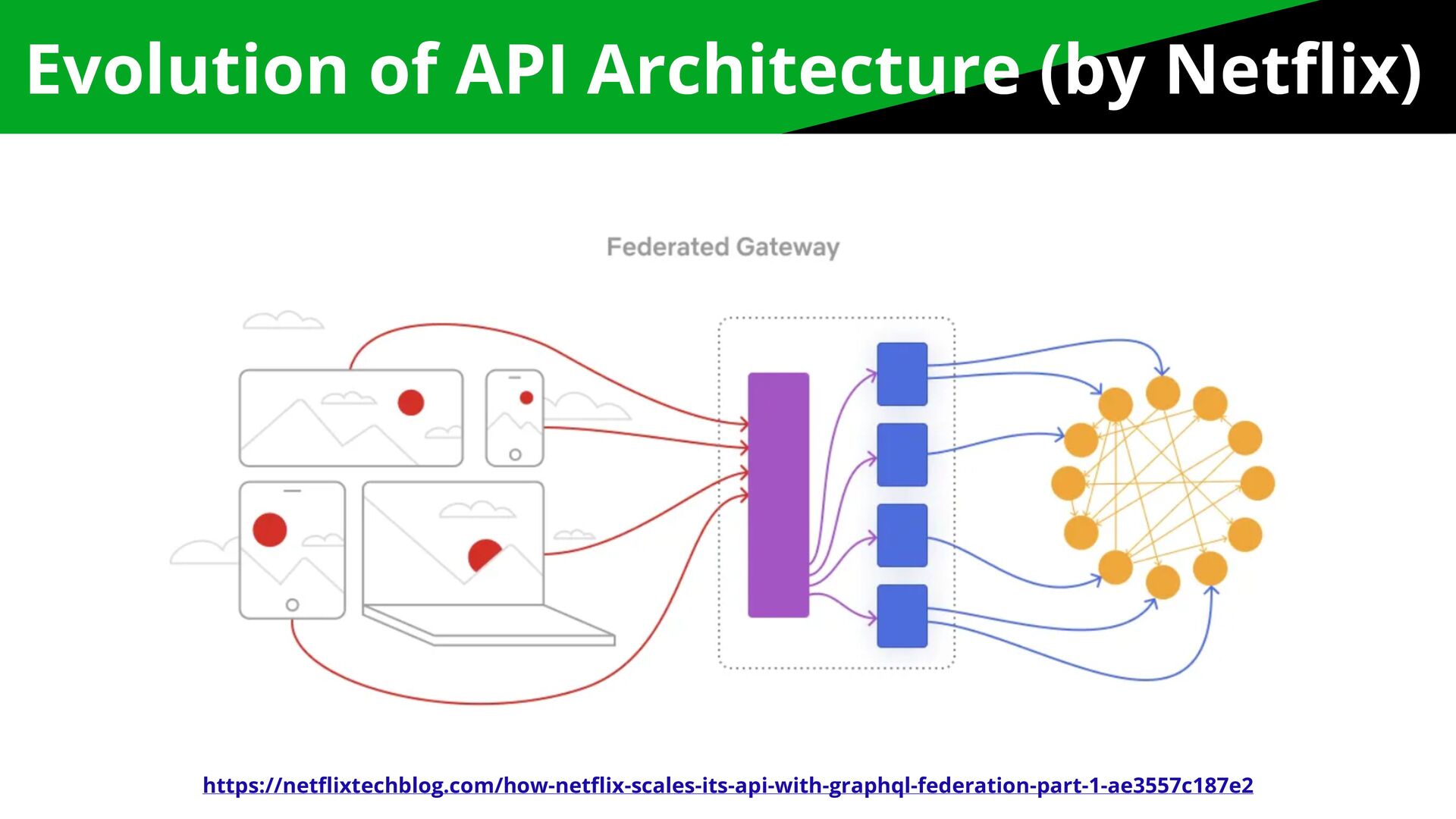 Evolution of API Architecture (by Netflix)

Federated Gateway

https://netflixtechblog.com/how-netflix-scales-its-api-with-graphql-federation-part-1-ae3557c187e2